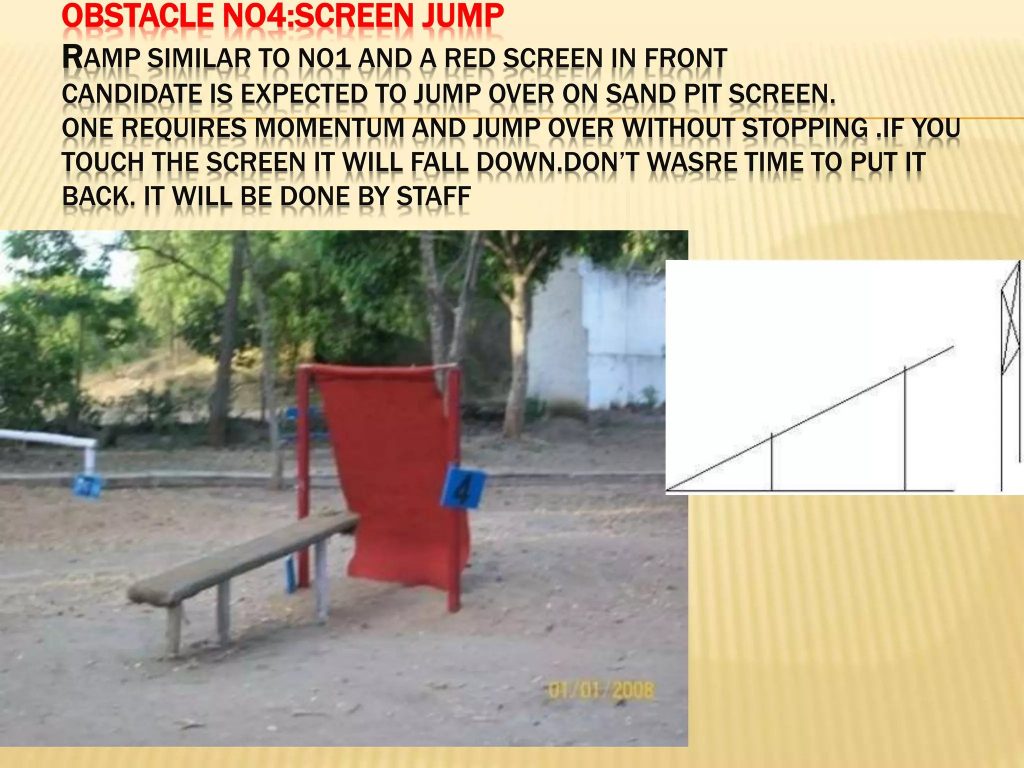 OBSTACLE NO4:SCREEN JUMP
RAMP SIMILAR TO NO1 AND A RED SCREEN IN FRONT
CANDIDATE IS EXPECTED TO JUMP OVER ON SAND PIT SCREEN.
ONE REQUIRES MOMENTUM AND JUMP OVER WITHOUT STOPPING .IF YOU TOUCH THE SCREEN IT WILL FALL DOWN.DON'T WASRE TIME TO PUT IT BACK. IT WILL BE DONE BY STAFF

4

01/01/2008